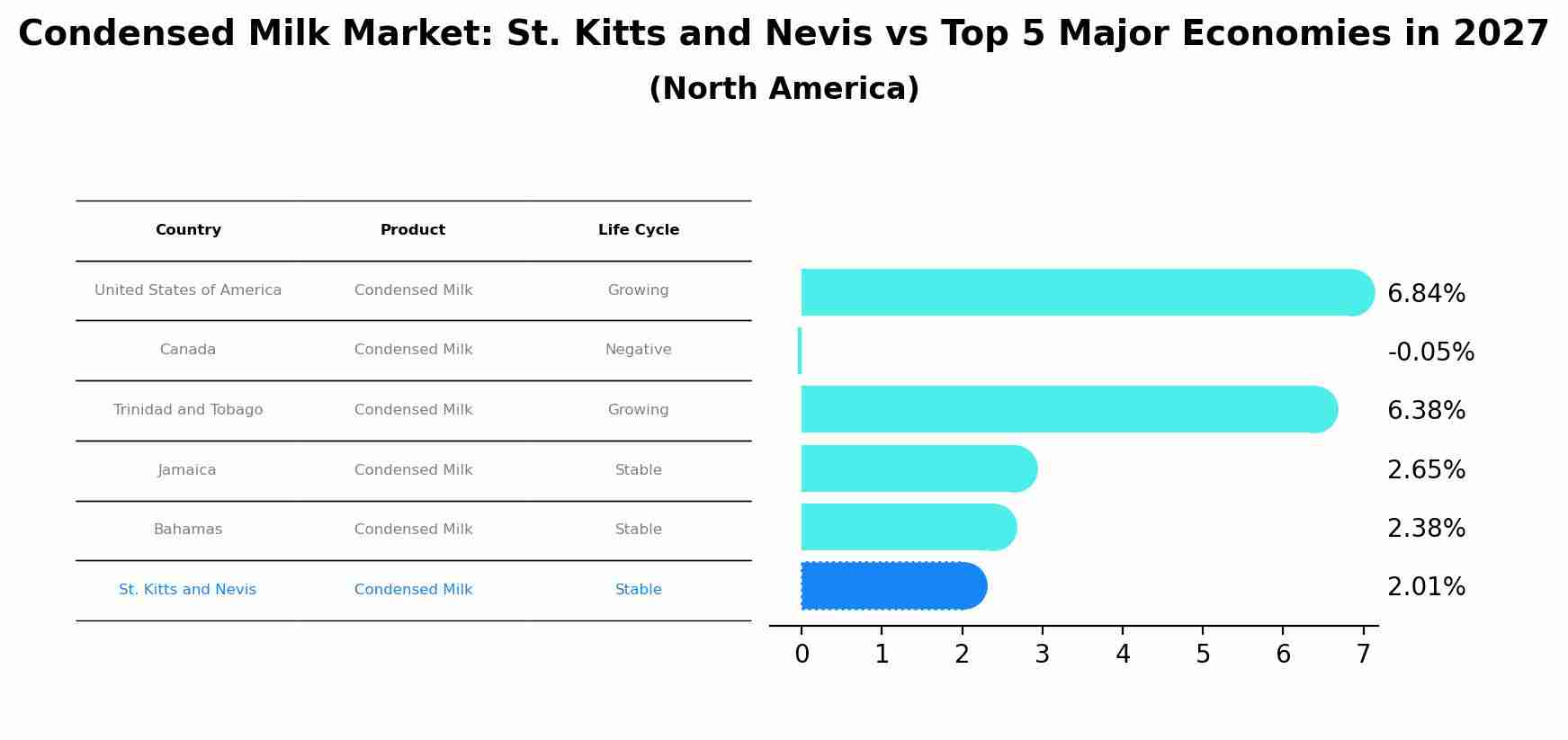 Condensed Milk Market: St. Kitts and Nevis vs Top 5 Major Economies in 2027
(North America)

| Country | Product | Life Cycle |
|---|---|---|
| United States of America | Condensed Milk | Growing |
| Canada | Condensed Milk | Negative |
| Trinidad and Tobago | Condensed Milk | Growing |
| Jamaica | Condensed Milk | Stable |
| Bahamas | Condensed Milk | Stable |
| St. Kitts and Nevis | Condensed Milk | Stable |

6.84%
-0.05%
6.38%
2.65%
2.38%
2.01%

0 1 2 3 4 5 6 7